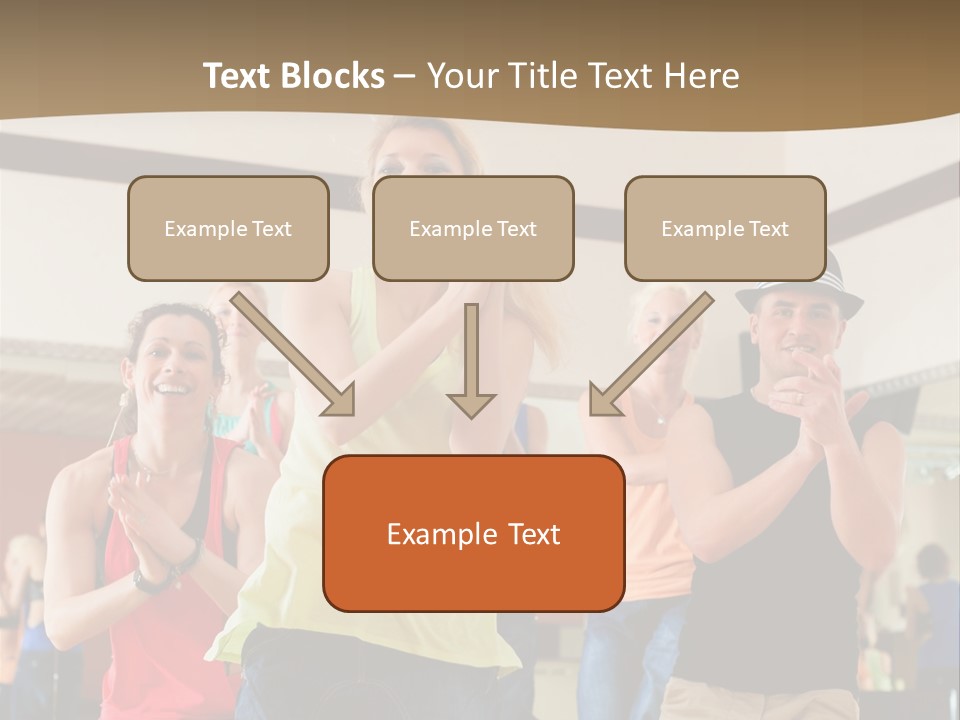 Text Blocks – Your Title Text Here

Example Text

Example Text

Example Text

Example Text